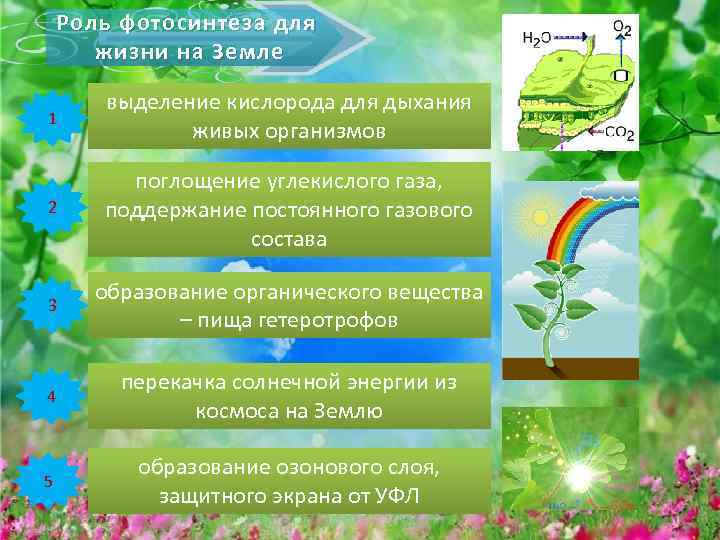 Роль фотосинтеза для жизни на Земле

1
выделение кислорода для дыхания живых организмов

2
поглощение углекислого газа, поддержание постоянного газового состава

3
образование органического вещества – пища гетеротрофов

4
перекачка солнечной энергии из космоса на Землю

5
образование озонового слоя, защитного экрана от УФЛ

$H_2O$
$O_2$
$CO_2$